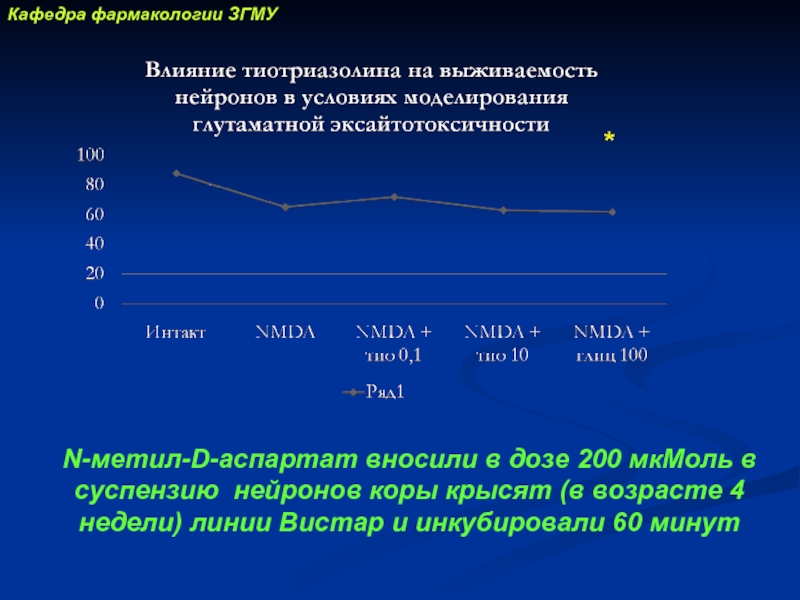 Кафедра фармакологии ЗГМУ

Влияние тиотриазолина на выживаемость нейронов в условиях моделирования глутаматной эксайтотоксичности

*

100
80
60
40
20
0

Интакт
NMDA
NMDA + тио 0,1
NMDA + тио 10
NMDA + глиц 100

Ряд1

N-метил-D-аспартат вносили в дозе 200 мкМоль в суспензию нейронов коры крысят (в возрасте 4 недели) линии Вистар и инкубировали 60 минут